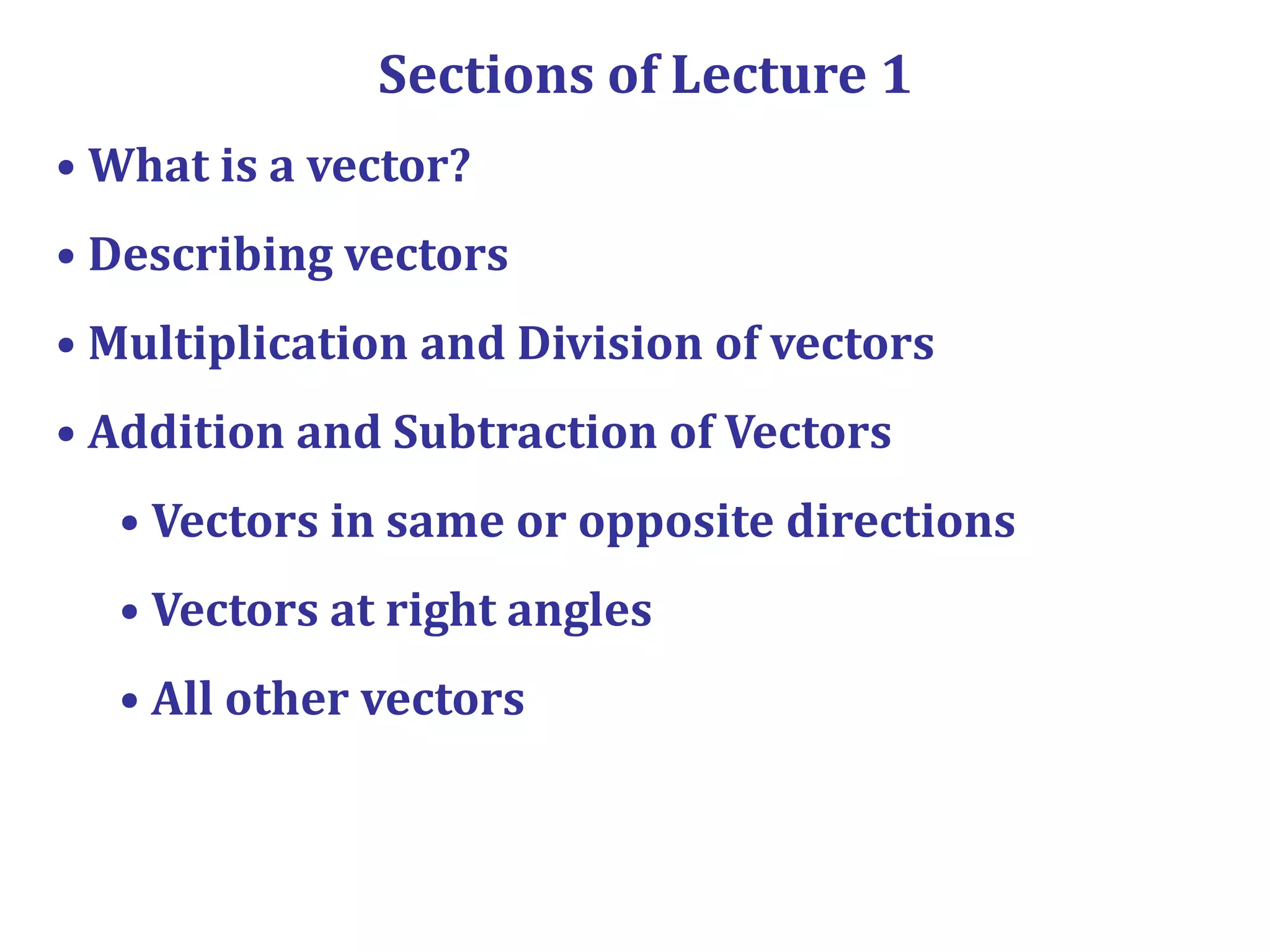 Sections of Lecture 1

• What is a vector?

• Describing vectors

• Multiplication and Division of vectors

• Addition and Subtraction of Vectors

• Vectors in same or opposite directions

• Vectors at right angles

• All other vectors